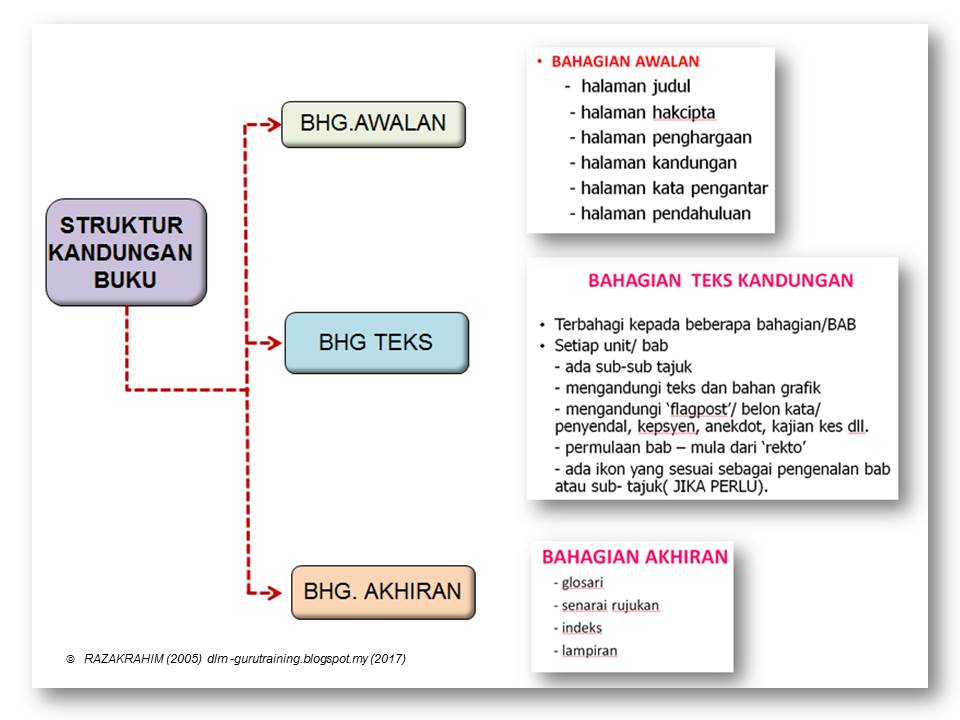 STRUKTUR KANDUNGAN BUKU

BHG.AWALAN

BHG TEKS

BHG. AKHIRAN

• BAHAGIAN AWALAN
- halaman judul
- halaman hakcipta
- halaman penghargaan
- halaman kandungan
- halaman kata pengantar
- halaman pendahuluan

BAHAGIAN TEKS KANDUNGAN

• Terbahagi kepada beberapa bahagian/BAB
• Setiap unit/ bab
- ada sub-sub tajuk
- mengandungi teks dan bahan grafik
- mengandungi 'flagpost'/ belon kata/ penyendal, kepsyen, anekdot, kajian kes dll.
- permulaan bab – mula dari 'rekto'
- ada ikon yang sesuai sebagai pengenalan bab atau sub- tajuk( JIKA PERLU).

BAHAGIAN AKHIRAN
- glosari
- senarai rujukan
- indeks
- lampiran

© RAZAKRAHIM (2005) dlm -gurutraining.blogspot.my (2017)